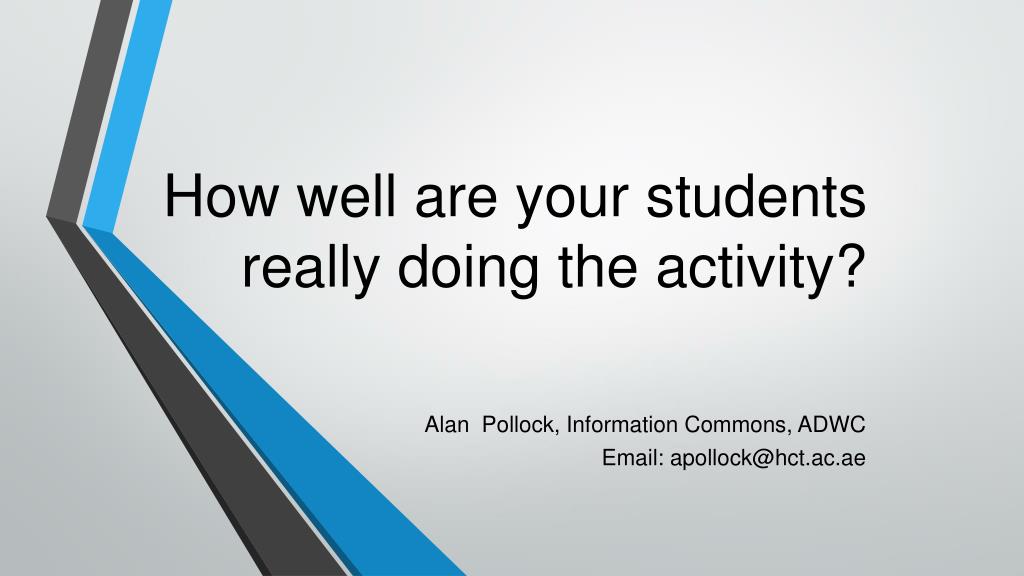 How well are your students really doing the activity?

Alan Pollock, Information Commons, ADWC
Email: apollock@hct.ac.ae